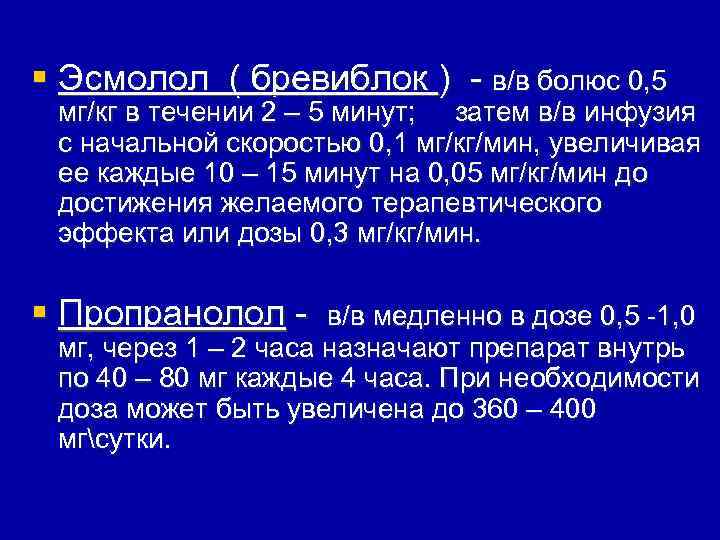 Эсмолол ( бревиблок ) - в/в болюс 0,5 мг/кг в течении 2 – 5 минут; затем в/в инфузия с начальной скоростью 0,1 мг/кг/мин, увеличивая ее каждые 10 – 15 минут на 0,05 мг/кг/мин до достижения желаемого терапевтического эффекта или дозы 0,3 мг/кг/мин.

Пропранолол - в/в медленно в дозе 0,5 -1,0 мг, через 1 – 2 часа назначают препарат внутрь по 40 – 80 мг каждые 4 часа. При необходимости доза может быть увеличена до 360 – 400 мг\сутки.